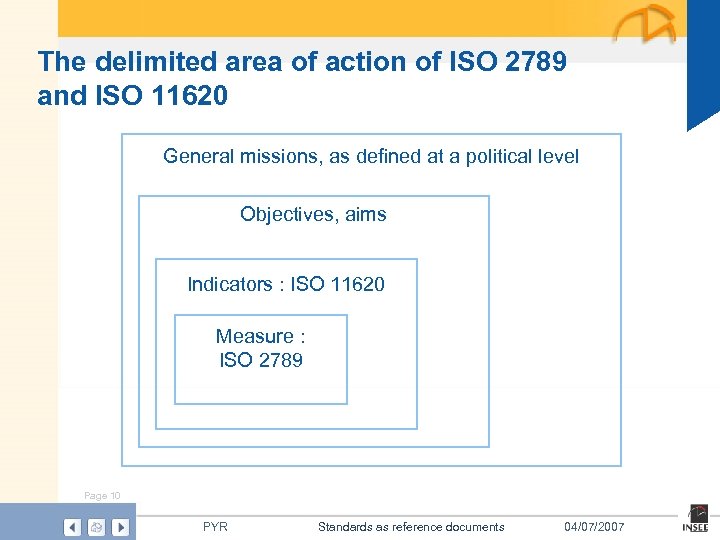 The delimited area of action of ISO 2789 and ISO 11620

General missions, as defined at a political level

Objectives, aims

Indicators : ISO 11620

Measure :
ISO 2789

Page 10

PYR

Standards as reference documents

04/07/2007

INSEE